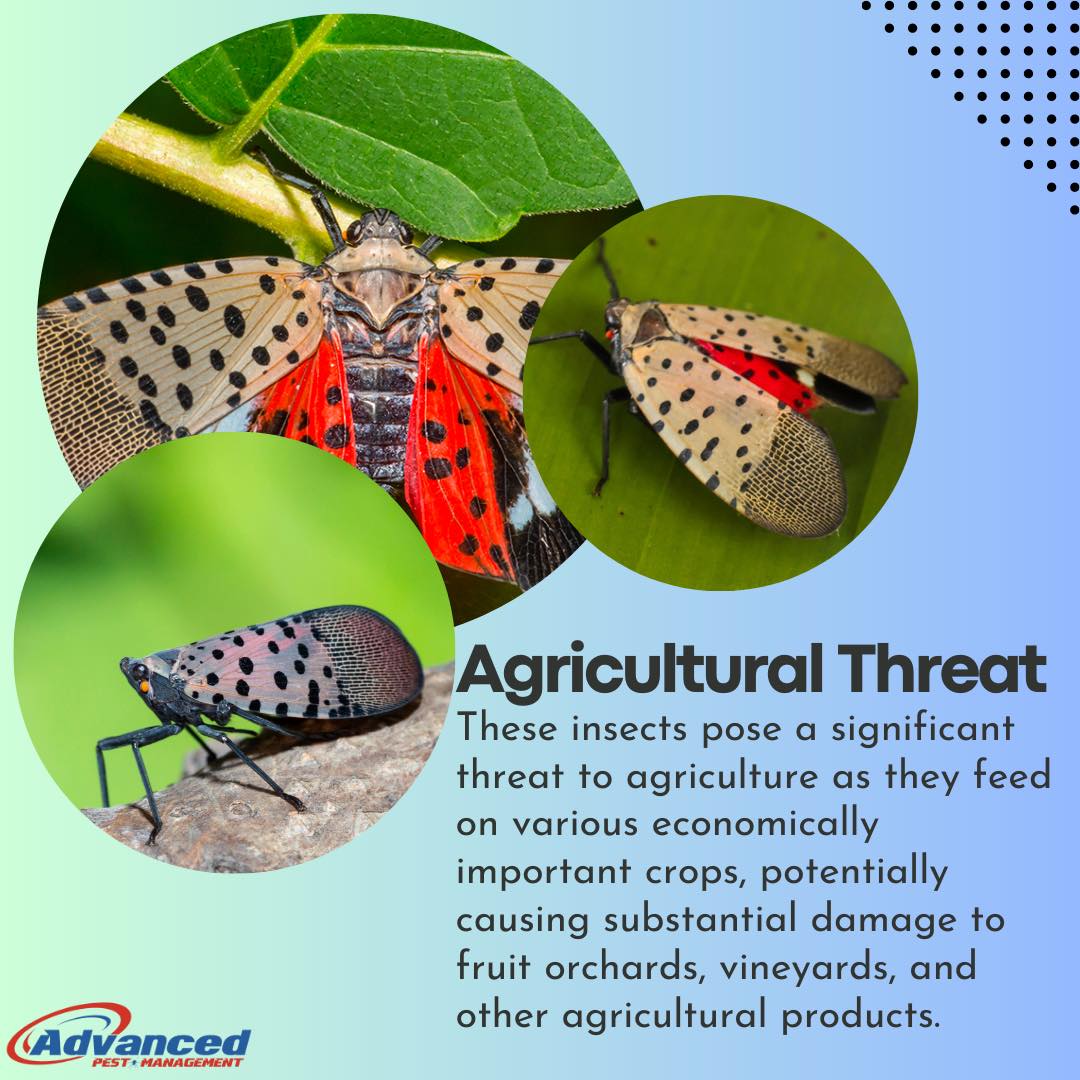 Agricultural Threat

These insects pose a significant threat to agriculture as they feed on various economically important crops, potentially causing substantial damage to fruit orchards, vineyards, and other agricultural products.

Advanced
PEST MANAGEMENT